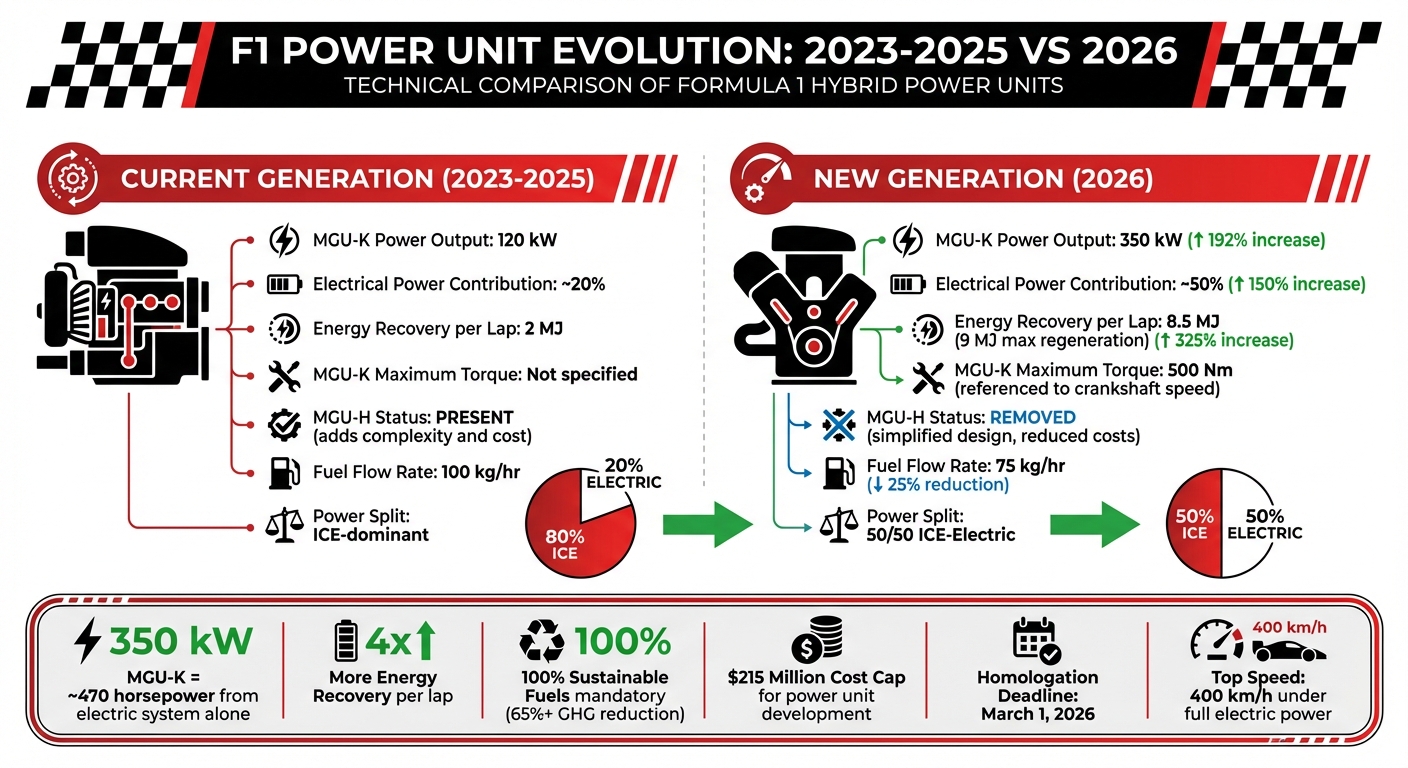 F1 POWER UNIT EVOLUTION: 2023-2025 VS 2026
TECHNICAL COMPARISON OF FORMULA 1 HYBRID POWER UNITS

CURRENT GENERATION (2023-2025)

MGU-K Power Output: 120 kW
Electrical Power Contribution: ~20%
Energy Recovery per Lap: 2 MJ
MGU-K Maximum Torque: Not specified
MGU-H Status: PRESENT (adds complexity and cost)
Fuel Flow Rate: 100 kg/hr
Power Split: ICE-dominant

20% ELECTRIC
80% ICE

NEW GENERATION (2026)

MGU-K Power Output: 350 kW (↑ 192% increase)
Electrical Power Contribution: ~50% (↑ 150% increase)
Energy Recovery per Lap: 8.5 MJ (9 MJ max regeneration) (↑ 325% increase)
MGU-K Maximum Torque: 500 Nm (referenced to crankshaft speed)
MGU-H Status: REMOVED (simplified design, reduced costs)
Fuel Flow Rate: 75 kg/hr (↓ 25% reduction)
Power Split: 50/50 ICE-Electric

50% ICE
50% ELECTRIC

350 kW
MGU-K = ~470 horsepower from electric system alone

4x↑
More Energy Recovery per lap

100%
100% Sustainable Fuels mandatory (65%+ GHG reduction)

$215 Million Cost Cap for power unit development

Homologation Deadline: March 1, 2026

400 km/h
Top Speed: 400 km/h under full electric power